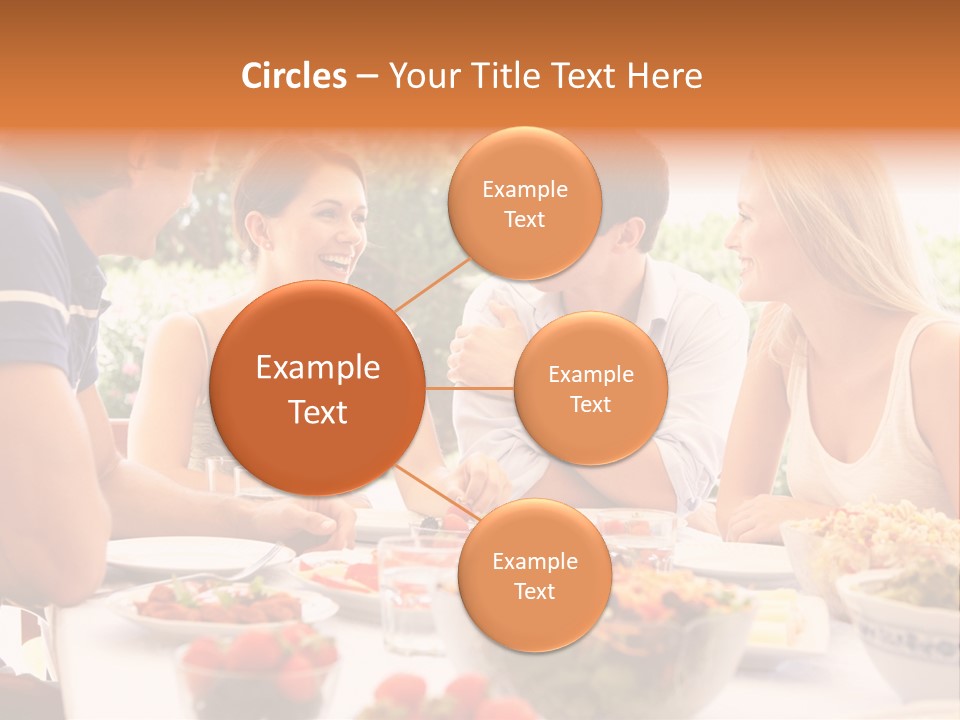 Circles – Your Title Text Here

Example Text

Example Text

Example Text

Example Text